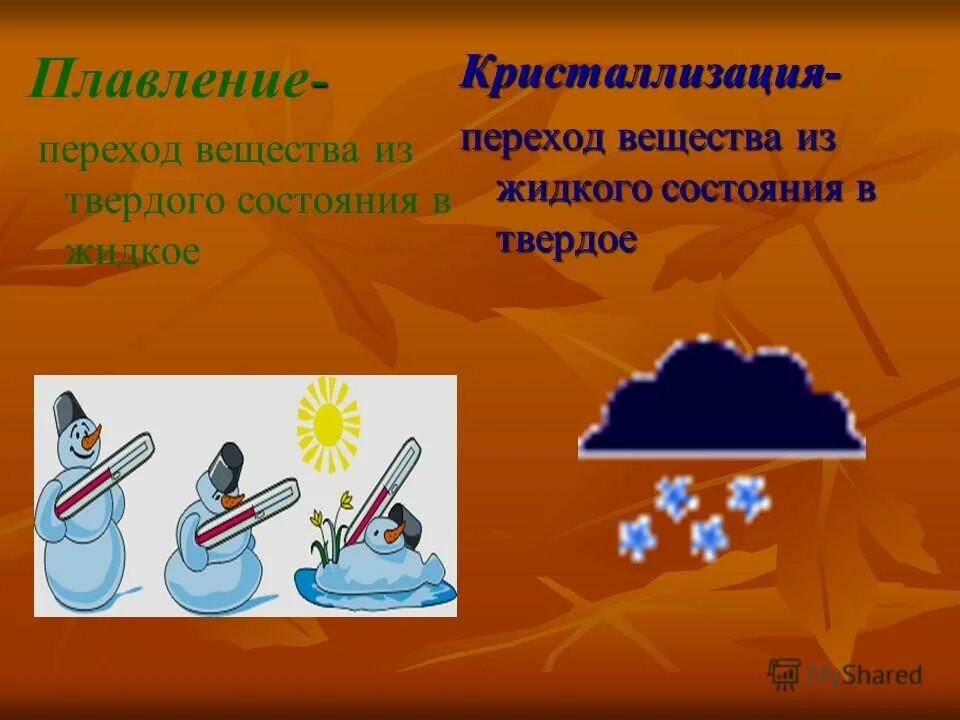 Плавление-

переход вещества из твердого состояния в жидкое

Кристаллизация-

переход вещества из жидкого состояния в твердое

MyShared